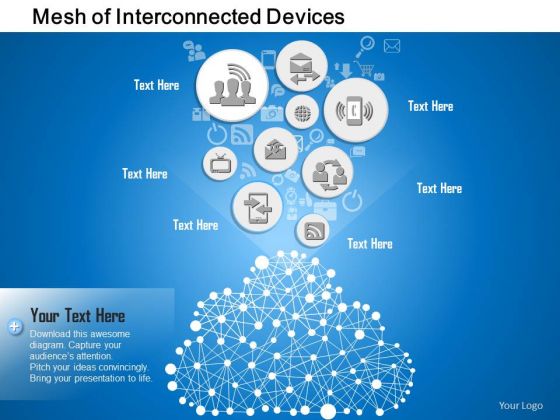 Mesh of Interconnected Devices

Text Here

Text Here

Text Here

Text Here

Text Here

Text Here

Your Text Here

Download this awesome diagram. Capture your audience's attention. Pitch your ideas convincingly. Bring your presentation to life.

Your Logo